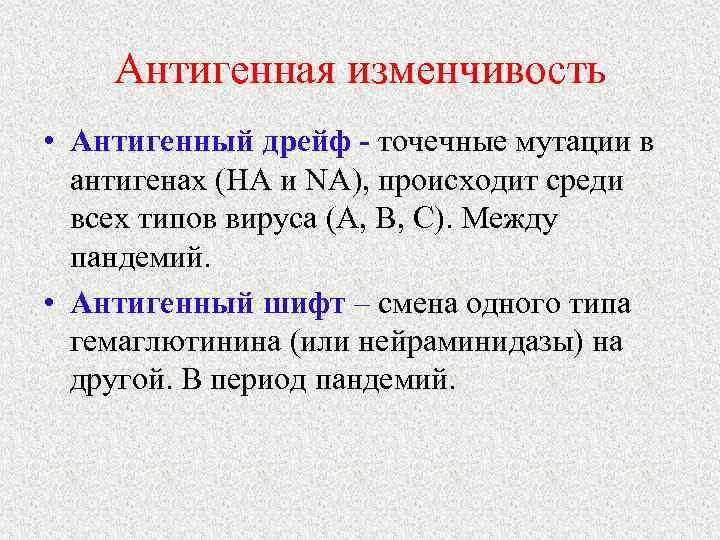 Антигенная изменчивость

• Антигенный дрейф - точечные мутации в антигенах (НА и NA), происходит среди всех типов вируса (А, В, С). Между пандемий.

• Антигенный шифт – смена одного типа гемаглютинина (или нейраминидазы) на другой. В период пандемий.